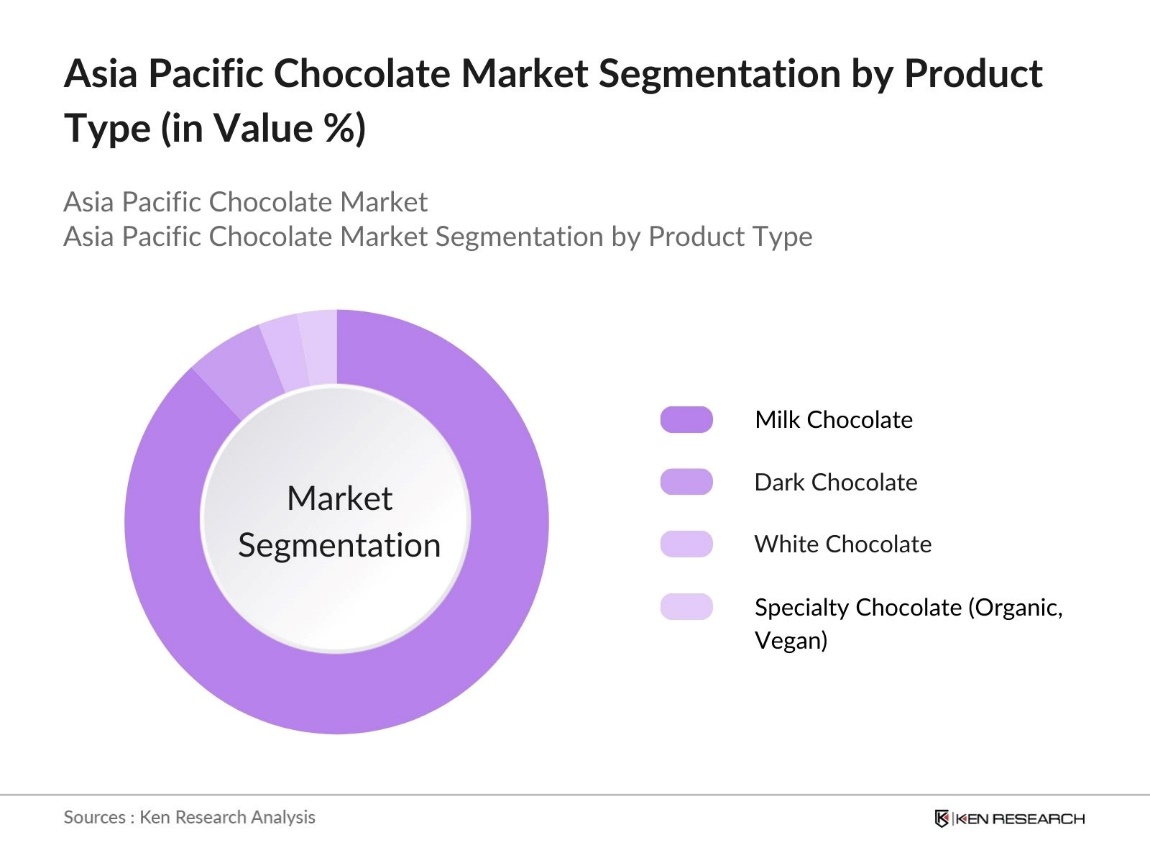 Asia Pacific Chocolate Market Segmentation by Product Type (in Value %)

Asia Pacific Chocolate Market
Asia Pacific Chocolate Market Segmentation by Product Type

Market Segmentation

Milk Chocolate
Dark Chocolate
White Chocolate
Specialty Chocolate (Organic, Vegan)

Sources : Ken Research Analysis

KEN RESEARCH